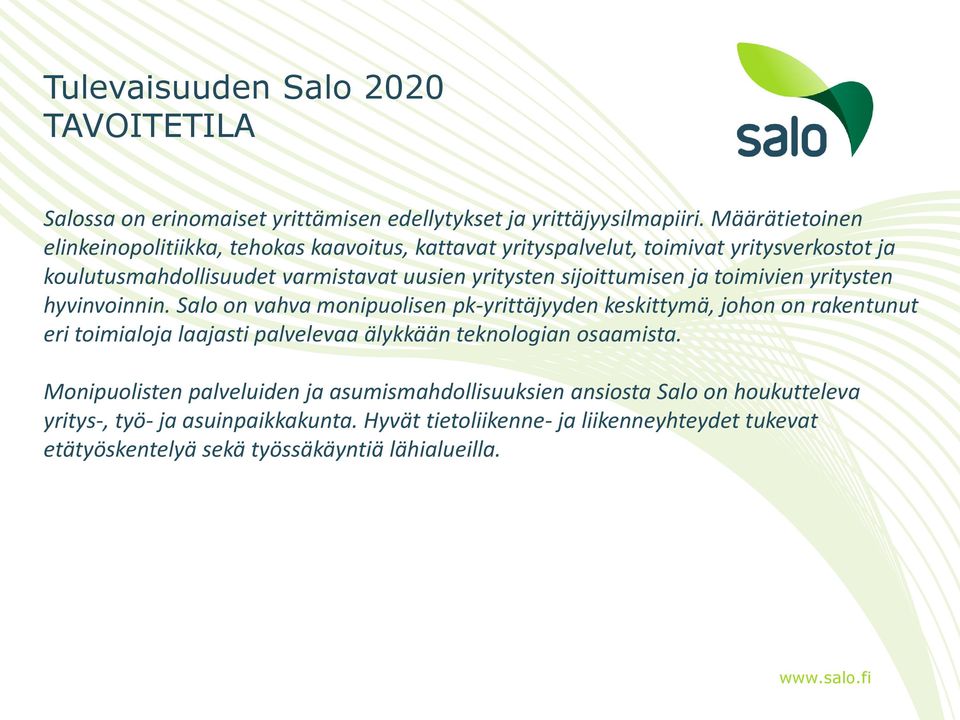 Tulevaisuuden Salo 2020
TAVOITETILA

salo

Salossa on erinomaiset yrittämisen edellytykset ja yrittäjyysilmapiiri. Määrätietoinen elinkeinopolitiikka, tehokas kaavoitus, kattavat yrityspalvelut, toimivat yritysverkostot ja koulutusmahdollisuudet varmistavat uusien yritysten sijoittumisen ja toimivien yritysten hyvinvoinnin. Salo on vahva monipuolisen pk-yrittäjyyden keskittymä, johon on rakentunut eri toimialoja laajasti palvelevaa älykkään teknologian osaamista.

Monipuolisten palveluiden ja asumismahdollisuuksien ansiosta Salo on houkutteleva yritys-, työ- ja asuinpaikkakunta. Hyvät tietoliikenne- ja liikenneyhteydet tukevat etätyöskentelyä sekä työssäkäyntiä lähialueilla.

www.salo.fi